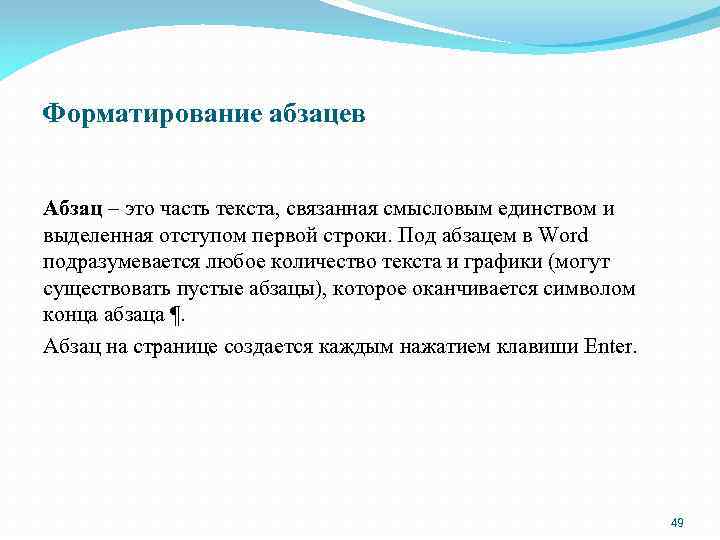 Форматирование абзацев

Абзац – это часть текста, связанная смысловым единством и выделенная отступом первой строки. Под абзацем в Word подразумевается любое количество текста и графики (могут существовать пустые абзацы), которое оканчивается символом конца абзаца ¶.

Абзац на странице создается каждым нажатием клавиши Enter.

49